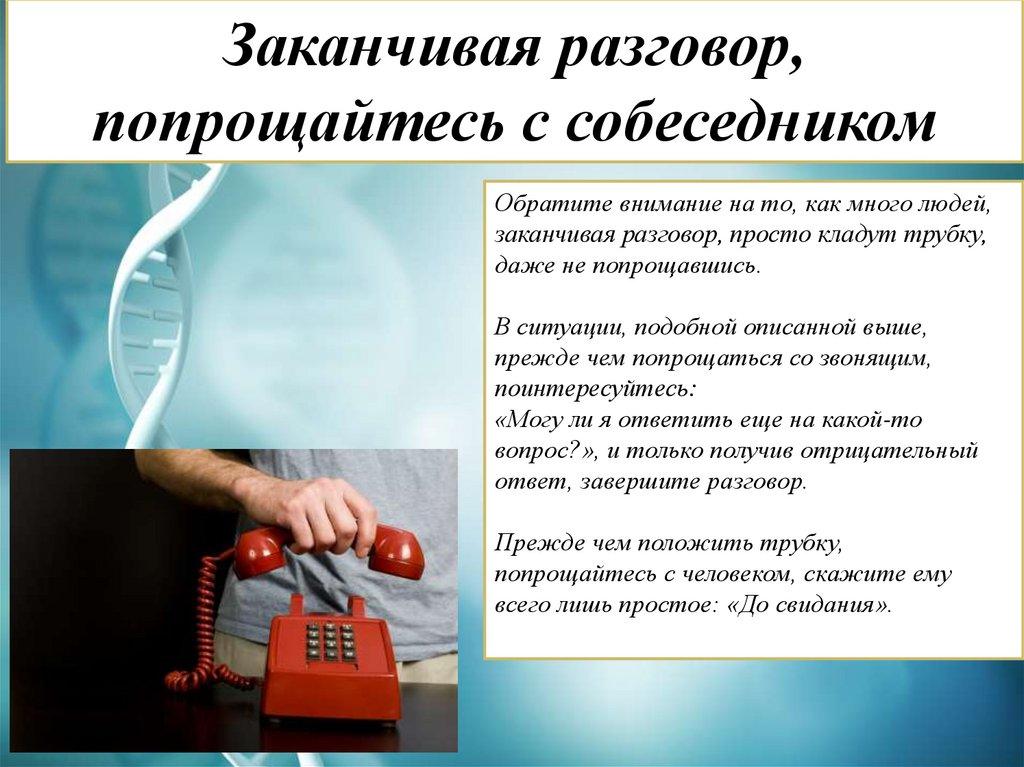 Заканчивая разговор, попрощайтесь с собеседником

Обратите внимание на то, как много людей, заканчивая разговор, просто кладут трубку, даже не попрощавшись.

В ситуации, подобной описанной выше, прежде чем попрощаться со звонящим, поинтересуйтесь:
«Могу ли я ответить еще на какой-то вопрос?», и только получив отрицательный ответ, завершите разговор.

Прежде чем положить трубку, попрощайтесь с человеком, скажите ему всего лишь простое: «До свидания».